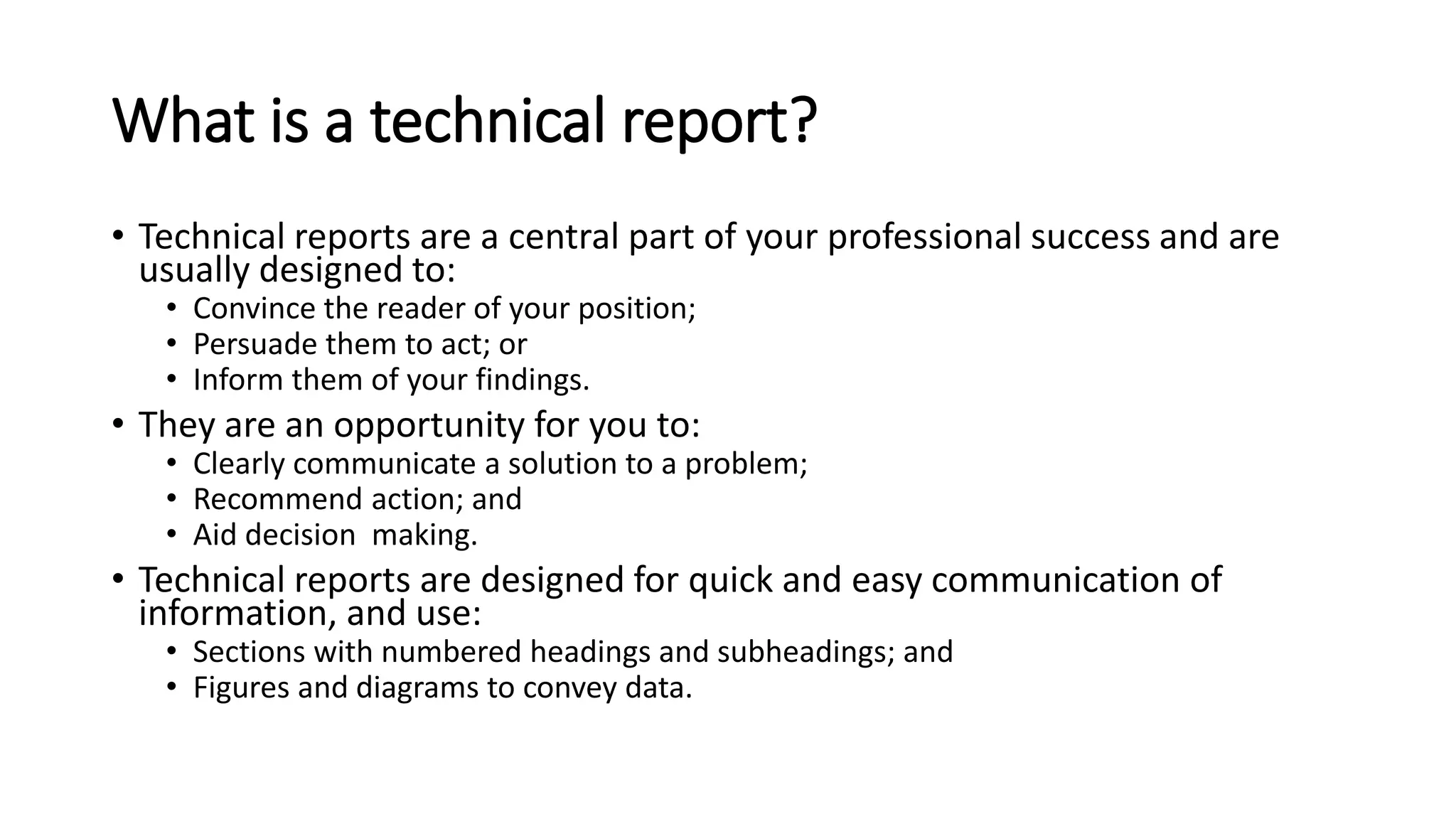 What is a technical report?

• Technical reports are a central part of your professional success and are usually designed to:
  • Convince the reader of your position;
  • Persuade them to act; or
  • Inform them of your findings.
• They are an opportunity for you to:
  • Clearly communicate a solution to a problem;
  • Recommend action; and
  • Aid decision  making.
• Technical reports are designed for quick and easy communication of information, and use:
  • Sections with numbered headings and subheadings; and
  • Figures and diagrams to convey data.